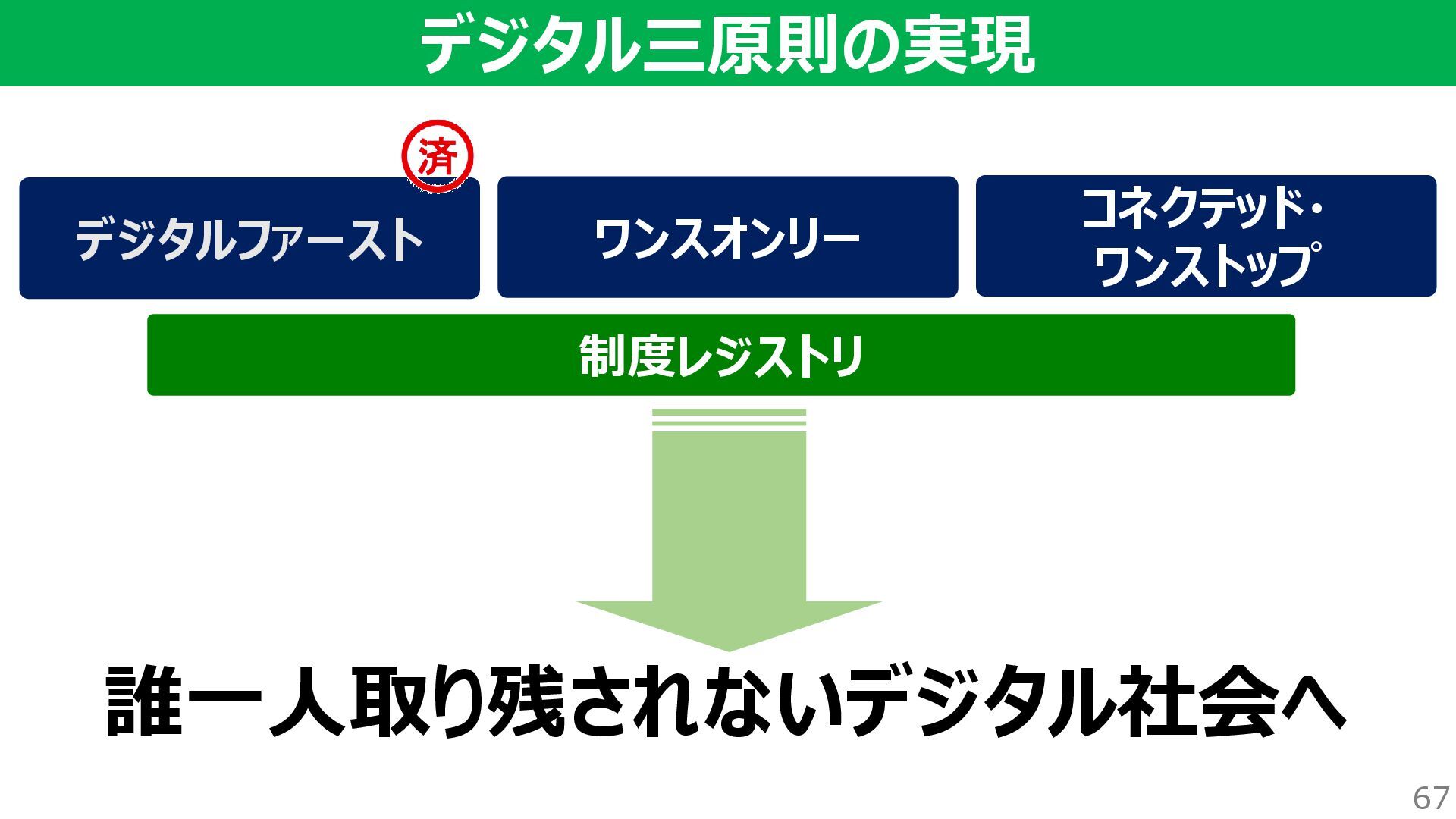 デジタル三原則の実現

済

デジタルファースト

ワンスオンリー

コネクテッド・ワンストップ

制度レジストリ

誰一人取り残されないデジタル社会へ

67